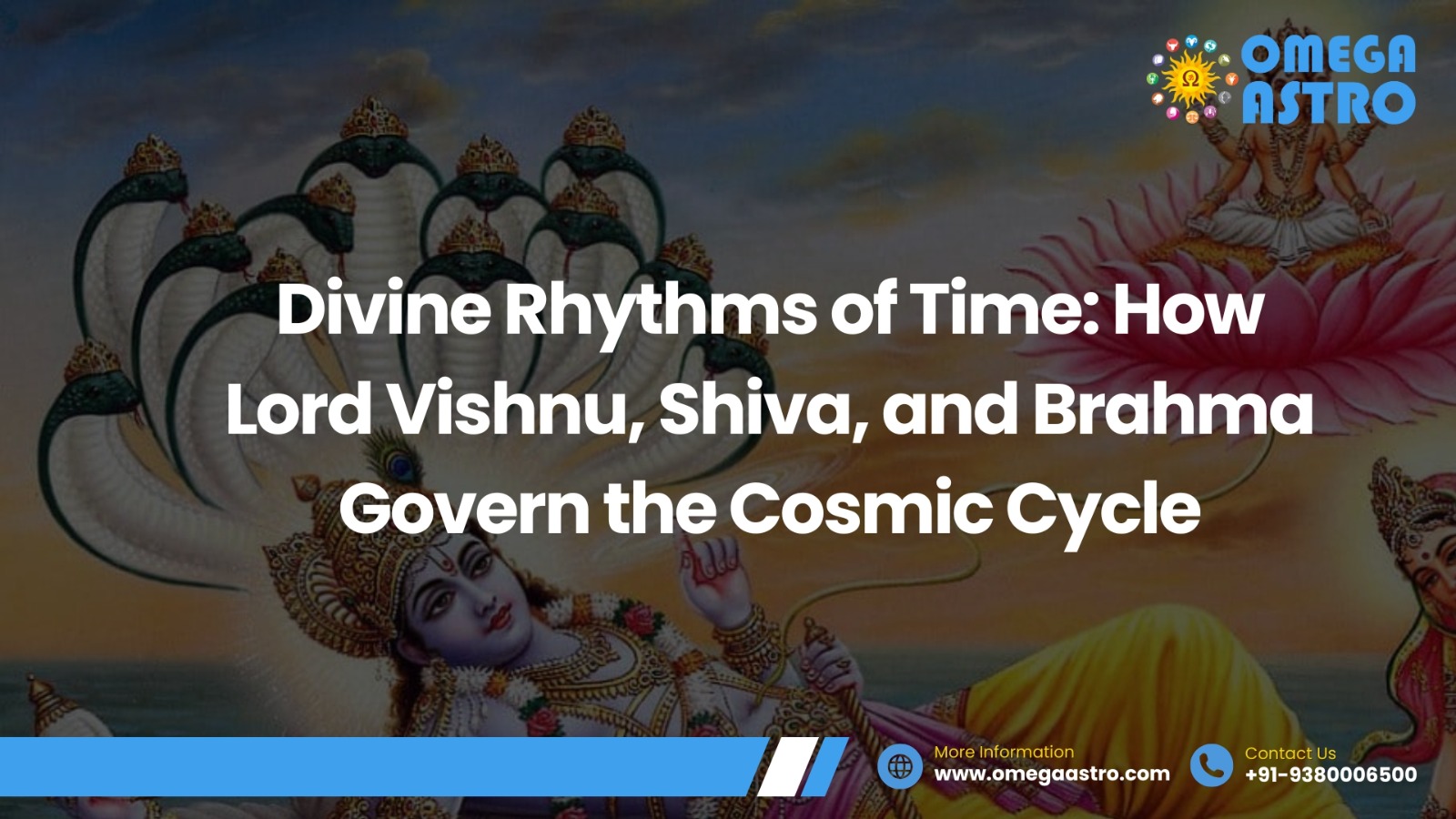 OMEGA ASTRO

Divine Rhythms of Time: How Lord Vishnu, Shiva, and Brahma Govern the Cosmic Cycle

More Information
www.omegaastro.com

Contact Us
+91-9380006500